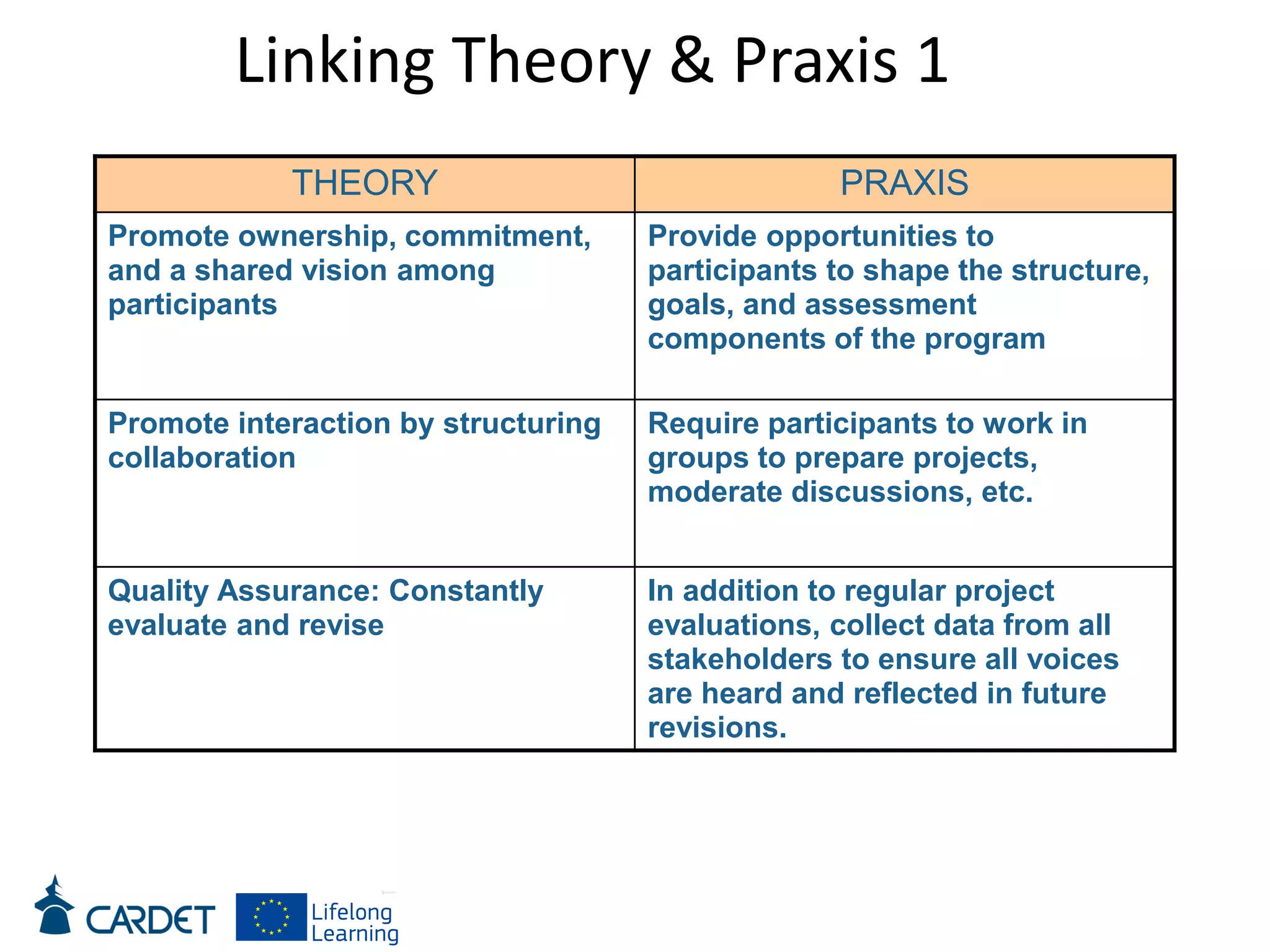 Linking Theory & Praxis 1

| THEORY | PRAXIS |
|---|---|
| Promote ownership, commitment, and a shared vision among participants | Provide opportunities to participants to shape the structure, goals, and assessment components of the program |
| Promote interaction by structuring collaboration | Require participants to work in groups to prepare projects, moderate discussions, etc. |
| Quality Assurance: Constantly evaluate and revise | In addition to regular project evaluations, collect data from all stakeholders to ensure all voices are heard and reflected in future revisions. |

CARDET

Lifelong Learning